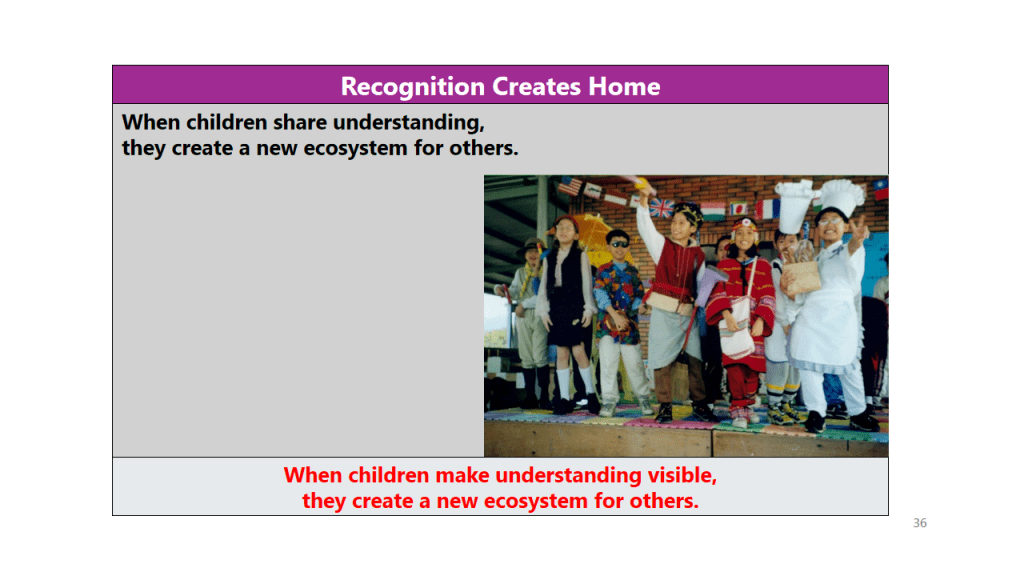 Recognition Creates Home

When children share understanding,
they create a new ecosystem for others.

When children make understanding visible,
they create a new ecosystem for others.

36